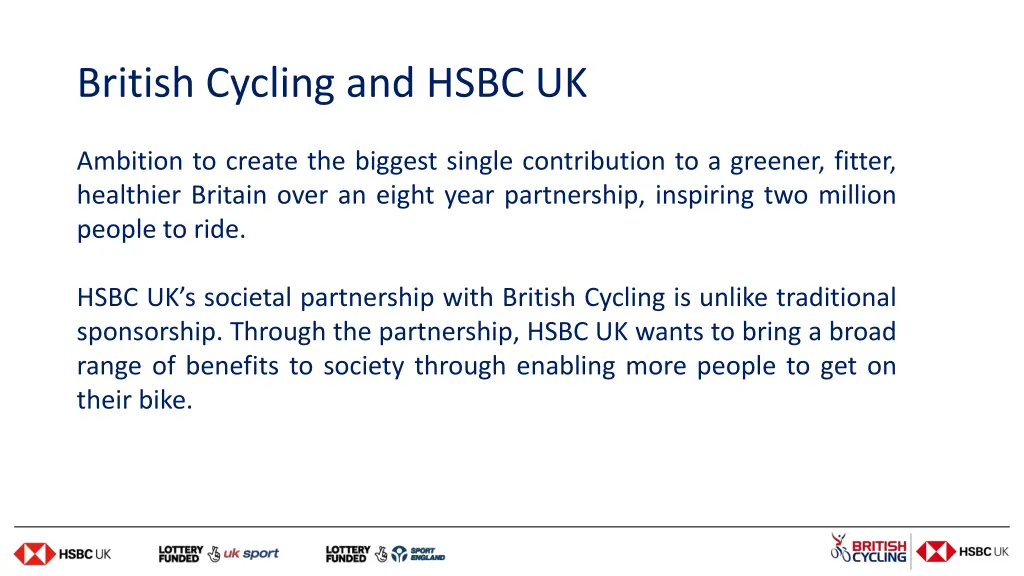 British Cycling and HSBC UK

Ambition to create the biggest single contribution to a greener, fitter, healthier Britain over an eight year partnership, inspiring two million people to ride.

HSBC UK's societal partnership with British Cycling is unlike traditional sponsorship. Through the partnership, HSBC UK wants to bring a broad range of benefits to society through enabling more people to get on their bike.

HSBC UK LOTTERY FUNDED uk sport LOTTERY FUNDED SPORT ENGLAND BRITISH CYCLING HSBC UK